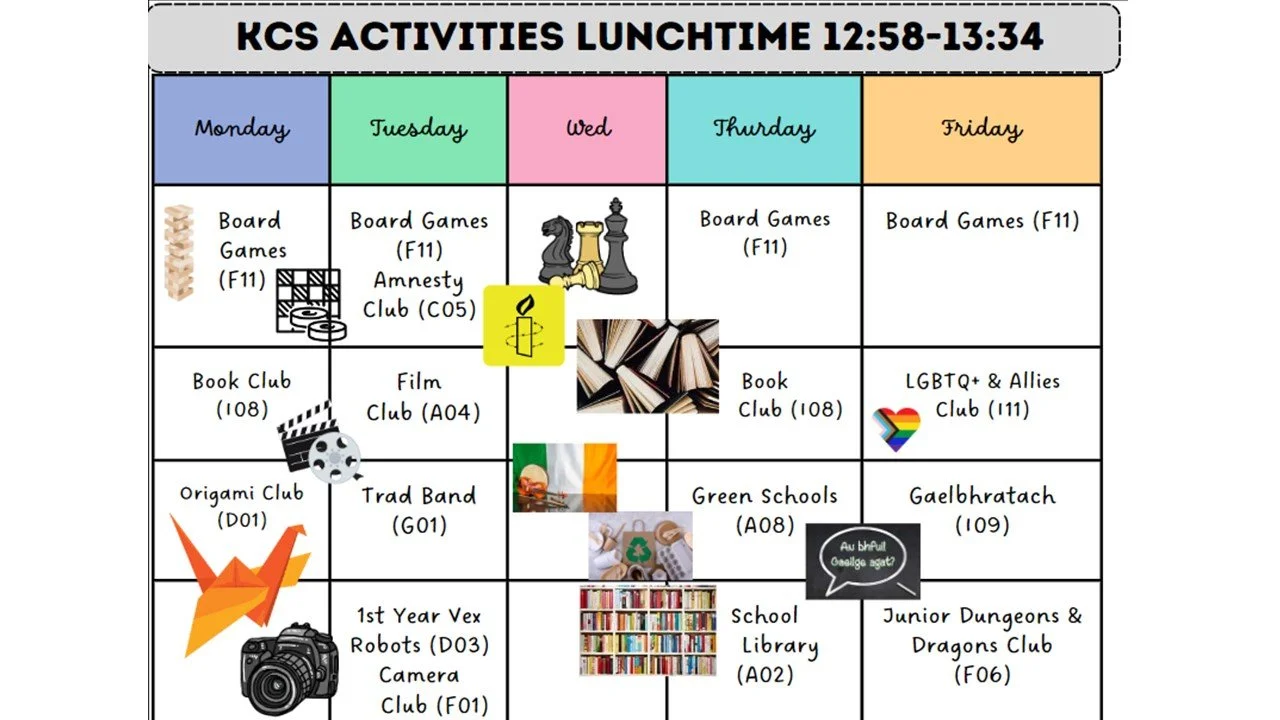 KCS ACTIVITIES LUNCHTIME 12:58-13:34

| Monday | Tuesday | Wed | Thurday | Friday |
|---|---|---|---|---|
| Board Games (F11) | Board Games (F11) Amnesty Club (C05) | | Board Games (F11) | Board Games (F11) |
| Book Club (108) | Film Club (A04) | | Book Club (108) | LGBTQ+ & Allies Club (111) |
| Origami Club (D01) | Trad Band (G01) | | Green Schools (A08) | Gaelbhratach (109) |
| | 1st Year Vex Robots (D03) Camera Club (F01) | | School Library (A02) | Junior Dungeons & Dragons Club (F06) |

An bhfuil Gaeilge agat?